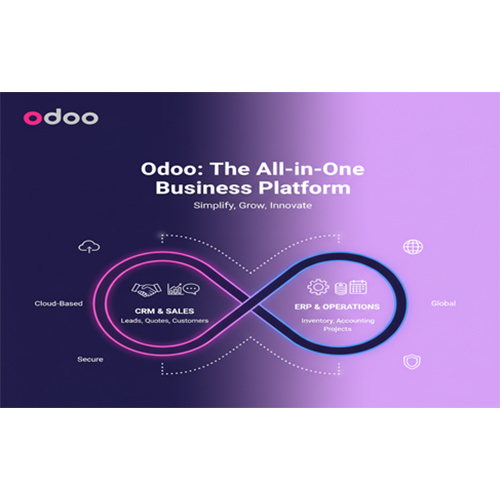 odoo

Odoo: The All-in-One Business Platform

Simplify, Grow, Innovate

Cloud-Based

CRM & SALES
Leads, Quotes, Customers

ERP & OPERATIONS
Inventory, Accounting Projects

Global

Secure